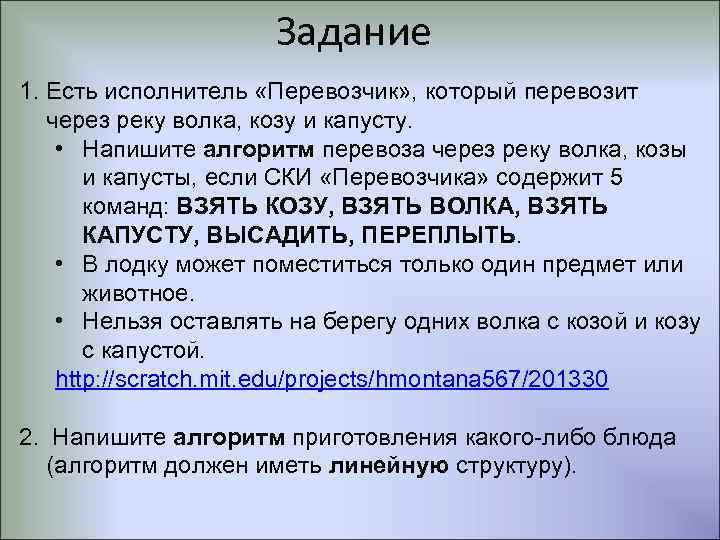 Задание

1. Есть исполнитель «Перевозчик», который перевозит через реку волка, козу и капусту.
• Напишите алгоритм перевоза через реку волка, козы и капусты, если СКИ «Перевозчика» содержит 5 команд: ВЗЯТЬ КОЗУ, ВЗЯТЬ ВОЛКА, ВЗЯТЬ КАПУСТУ, ВЫСАДИТЬ, ПЕРЕПЛЫТЬ.
• В лодку может поместиться только один предмет или животное.
• Нельзя оставлять на берегу одних волка с козой и козу с капустой.
http://scratch.mit.edu/projects/hmontana567/201330

2. Напишите алгоритм приготовления какого-либо блюда (алгоритм должен иметь линейную структуру).